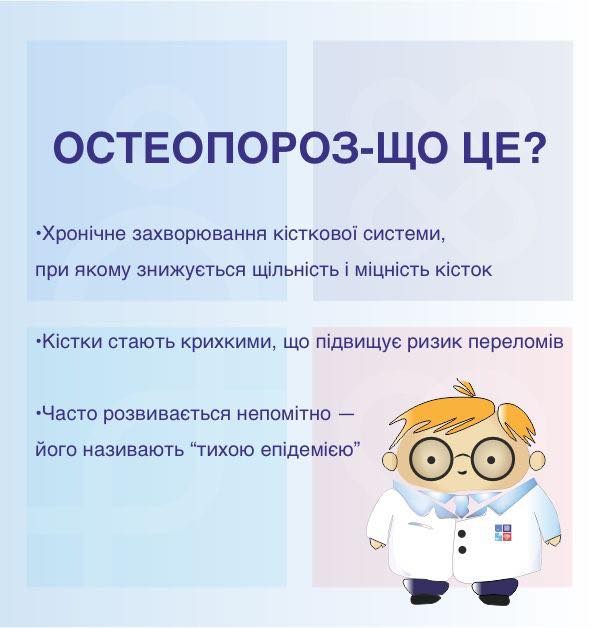 ОСТЕОПОРОЗ-ЩО ЦЕ?

•Хронічне захворювання кісткової системи, при якому знижується щільність і міцність кісток

•Кістки стають крихкими, що підвищує ризик переломів

•Часто розвивається непомітно — його називають “тихою епідемією”